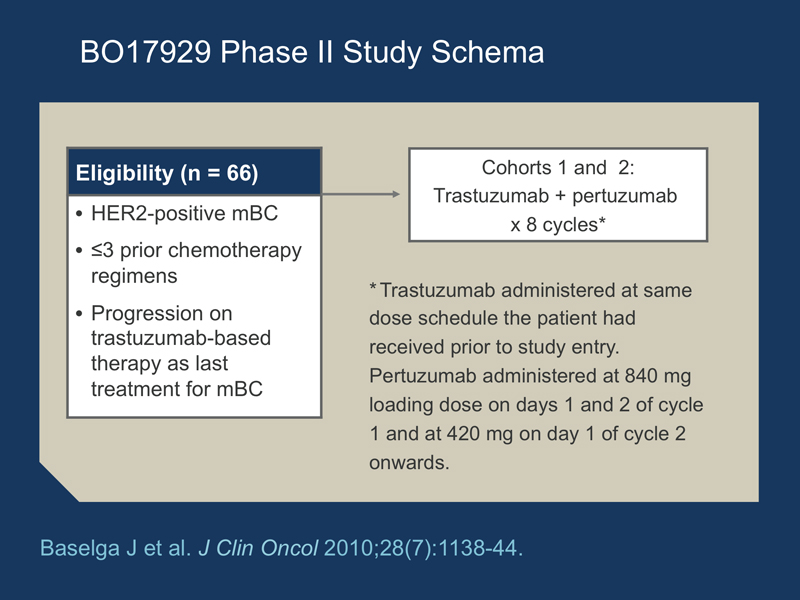 BO17929 Phase II Study Schema

Eligibility (n = 66)

• HER2-positive mBC
• ≤3 prior chemotherapy regimens
• Progression on trastuzumab-based therapy as last treatment for mBC

Cohorts 1 and 2:
Trastuzumab + pertuzumab
x 8 cycles*

* Trastuzumab administered at same dose schedule the patient had received prior to study entry. Pertuzumab administered at 840 mg loading dose on days 1 and 2 of cycle 1 and at 420 mg on day 1 of cycle 2 onwards.

Baselga J et al. J Clin Oncol 2010;28(7):1138-44.